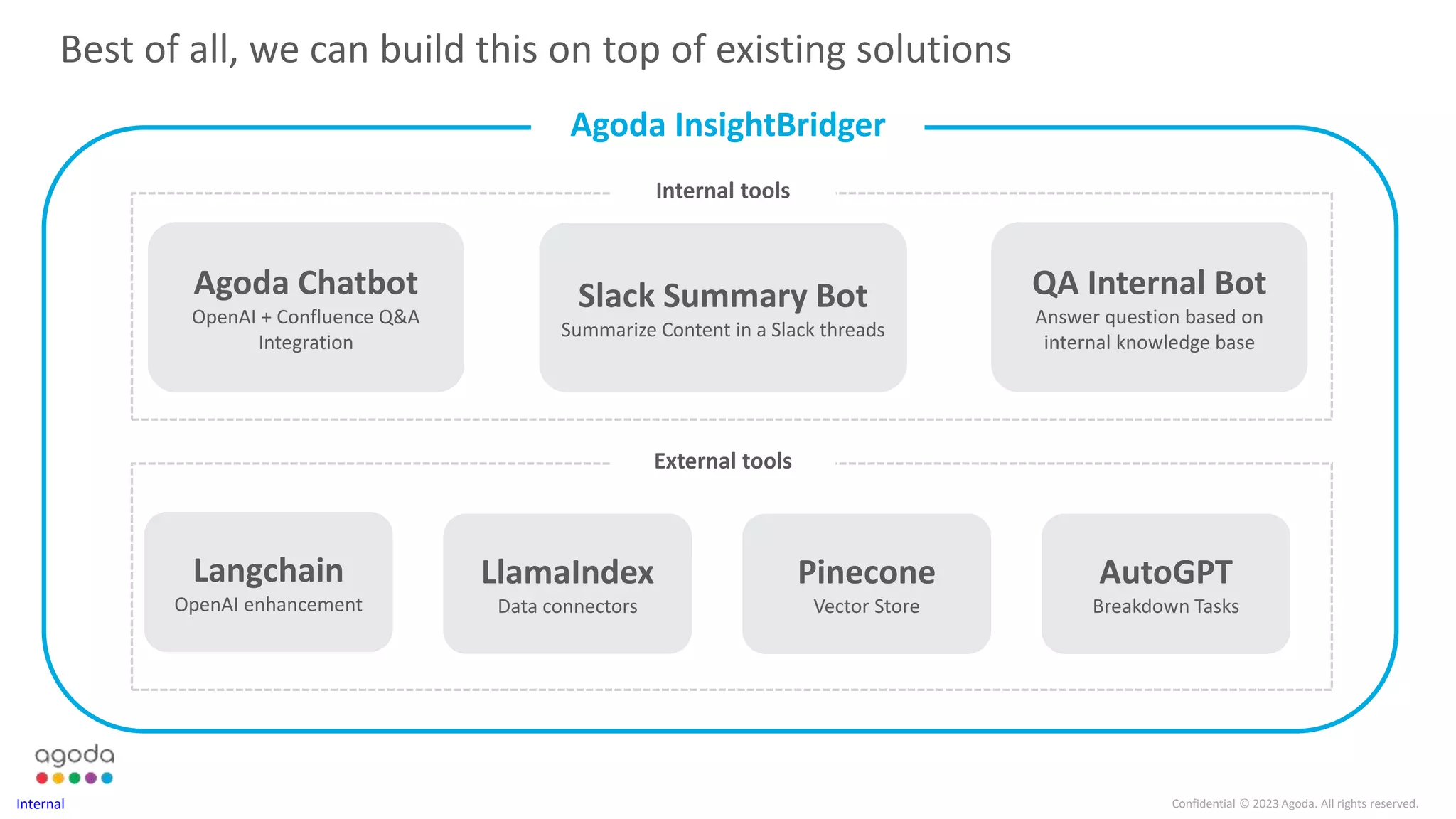 Best of all, we can build this on top of existing solutions

Agoda InsightBridger

Internal tools

Agoda Chatbot
OpenAI + Confluence Q&A Integration

Slack Summary Bot
Summarize Content in a Slack threads

QA Internal Bot
Answer question based on internal knowledge base

External tools

Langchain
OpenAI enhancement

LlamaIndex
Data connectors

Pinecone
Vector Store

AutoGPT
Breakdown Tasks

agoda

Internal

Confidential © 2023 Agoda. All rights reserved.